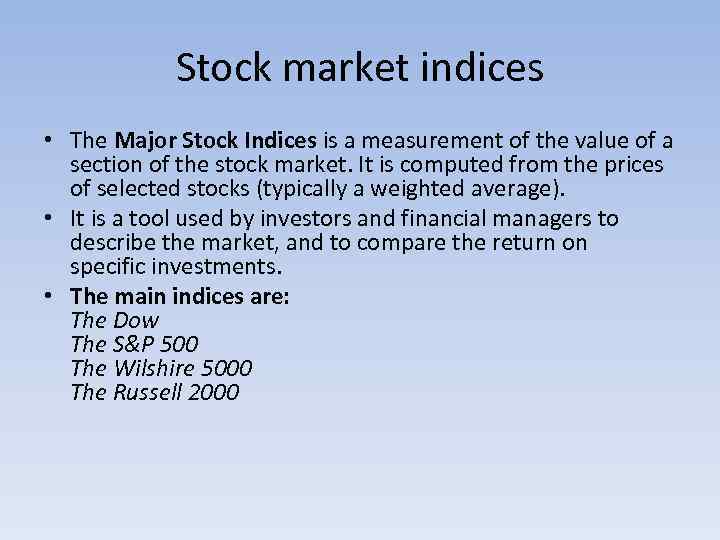 Stock market indices

• The Major Stock Indices is a measurement of the value of a section of the stock market. It is computed from the prices of selected stocks (typically a weighted average).

• It is a tool used by investors and financial managers to describe the market, and to compare the return on specific investments.

• The main indices are:
The Dow
The S&P 500
The Wilshire 5000
The Russell 2000